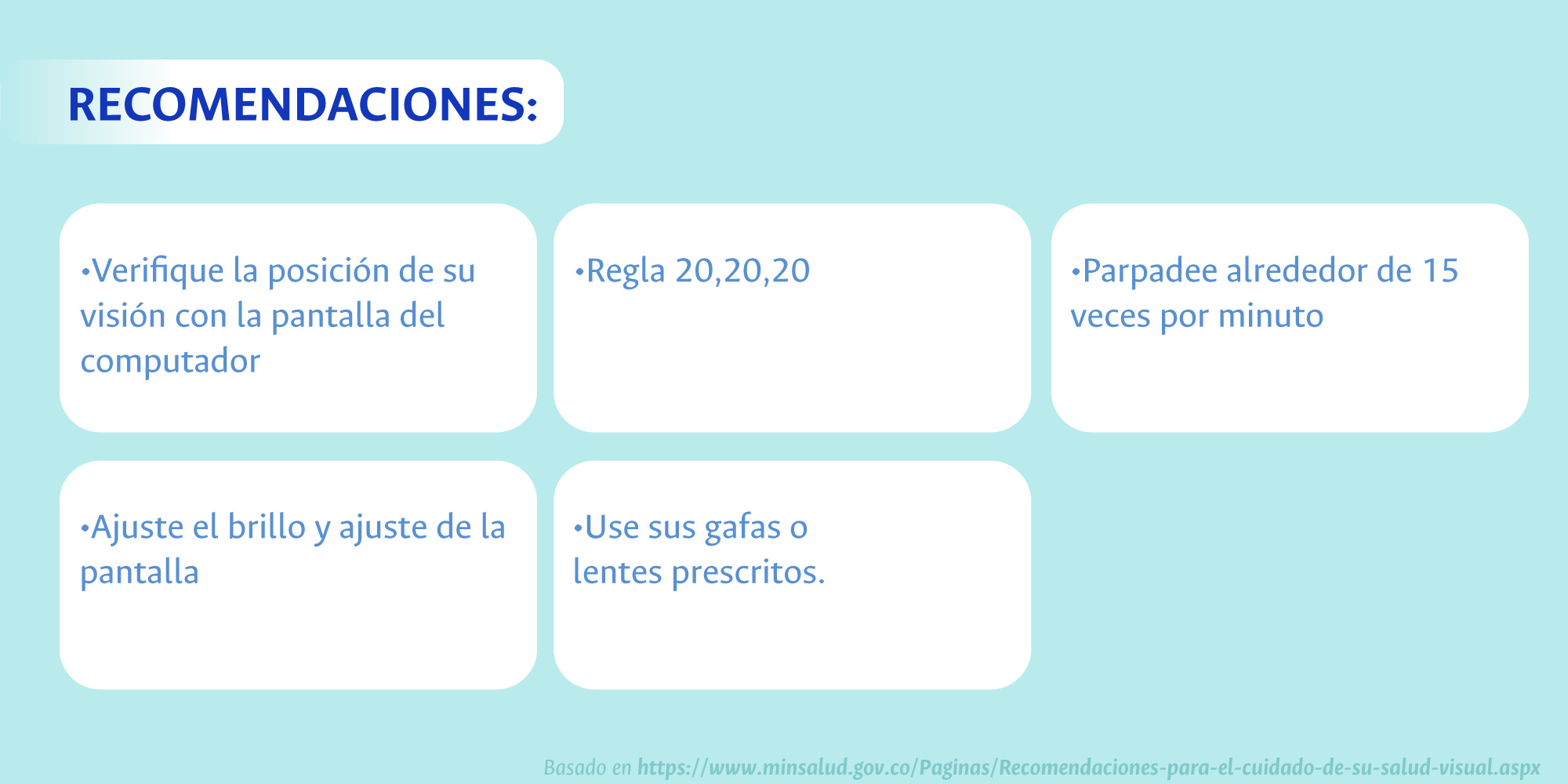 RECOMENDACIONES:

•Verifique la posición de su visión con la pantalla del computador

•Regla 20,20,20

•Parpadee alrededor de 15 veces por minuto

•Ajuste el brillo y ajuste de la pantalla

•Use sus gafas o lentes prescritos.

Basado en https://www.minsalud.gov.co/Paginas/Recomendaciones-para-el-cuidado-de-su-salud-visual.aspx